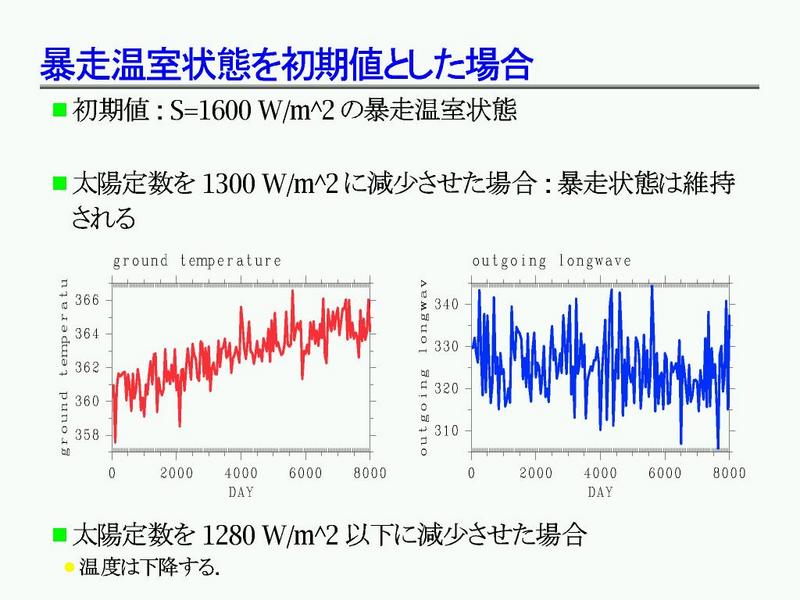 暴走温室状態を初期値とした場合

初期値 : S=1600 W/m^2 の暴走温室状態

太陽定数を 1300 W/m^2 に減少させた場合 : 暴走状態は維持される

ground temperature

ground temperatu

366
364
362
360
358

0 2000 4000 6000 8000
DAY

outgoing longwave

outgoing longwav

340
330
320
310

0 2000 4000 6000 8000
DAY

太陽定数を 1280 W/m^2 以下に減少させた場合

温度は下降する.